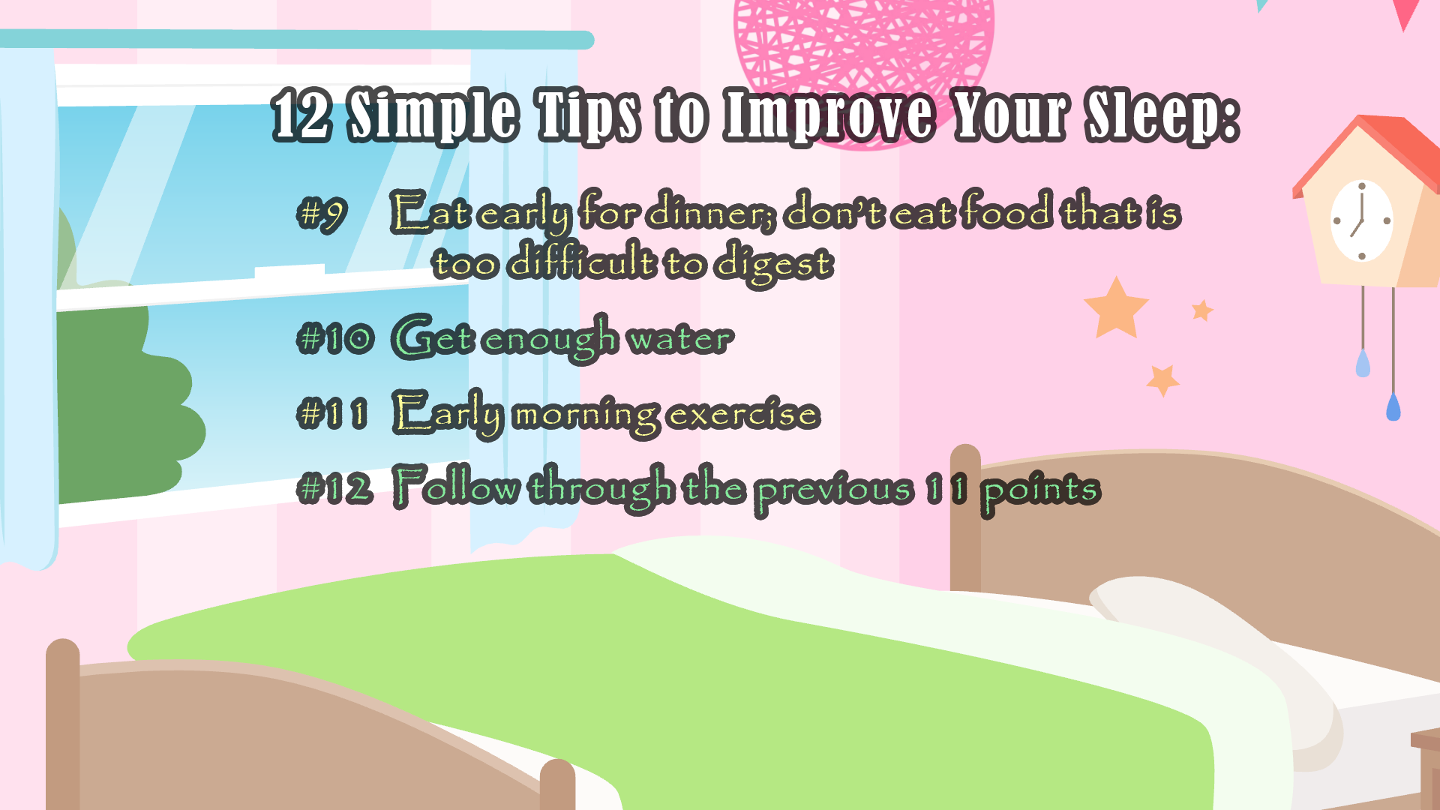 12 Simple Tips to Improve Your Sleep:

#9 Eat early for dinner; don't eat food that is too difficult to digest

#10 Get enough water

#11 Early morning exercise

#12 Follow through the previous 11 points